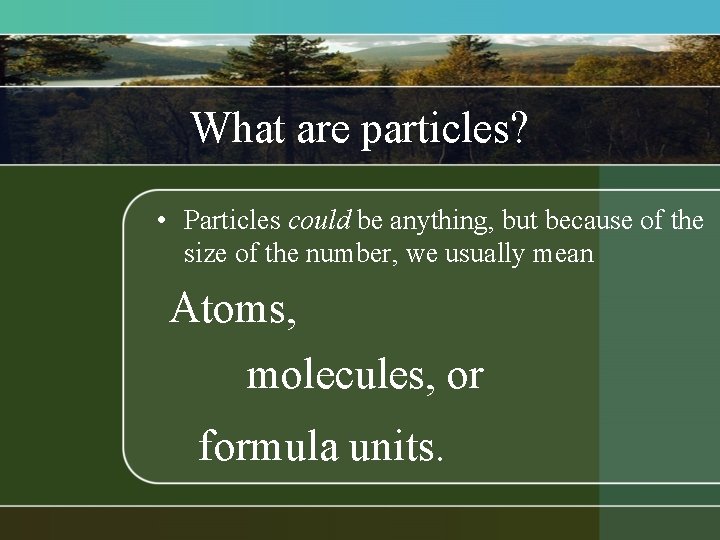 What are particles?

• Particles could be anything, but because of the size of the number, we usually mean

Atoms,

molecules, or

formula units.